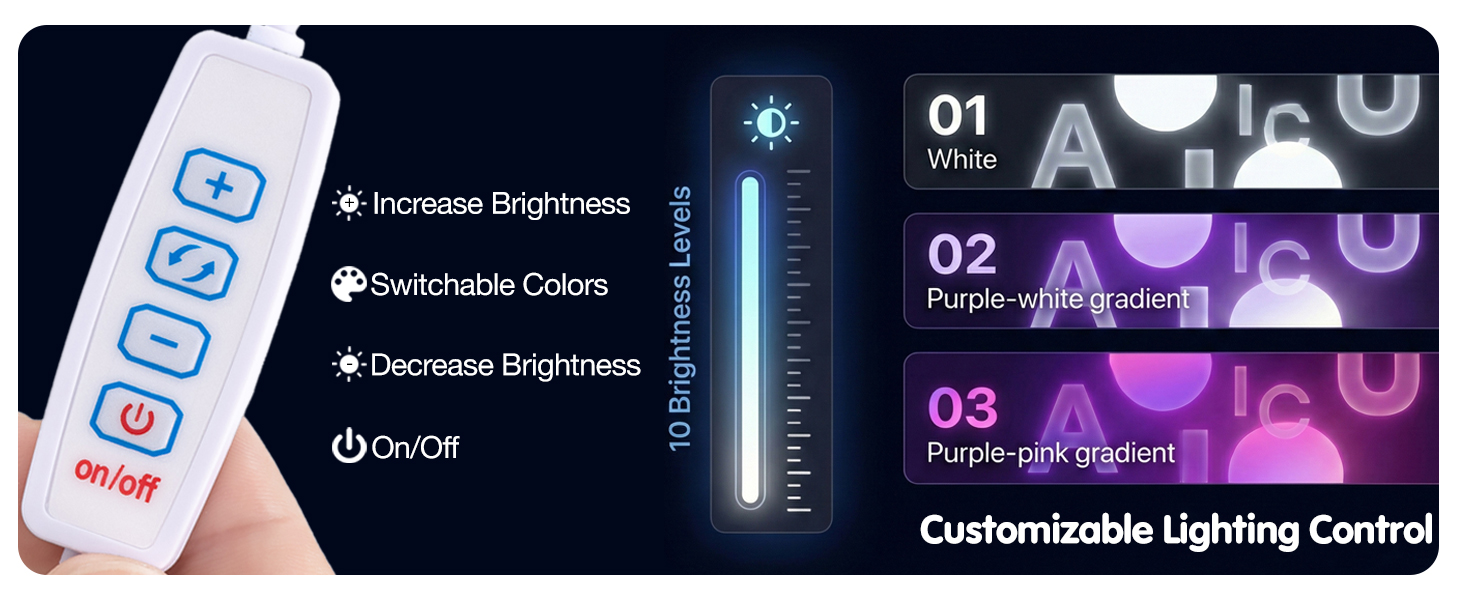 on/off

Increase Brightness

Switchable Colors

Decrease Brightness

On/Off

10 Brightness Levels

01
White

02
Purple-white gradient

03
Purple-pink gradient

Customizable Lighting Control